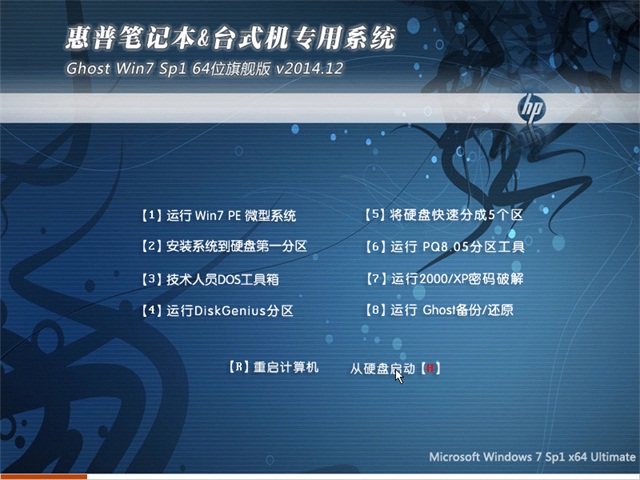 惠普笔记本&台式机专用系统
Ghost Win7 Sp1 64位旗舰版 v2014.12

hp

【1】运行 Win7 PE 微型系统
【2】安装系统到硬盘第一分区
【3】技术人员DOS工具箱
【4】运行DiskGenius分区

【5】将硬盘快速分成5个区
【6】运行 PQ8.05分区工具
【7】运行2000/XP密码破解
【8】运行 Ghost备份/还原

【R】重启计算机
从硬盘启动【H】

Microsoft Windows 7 Sp1 x64 Ultimate